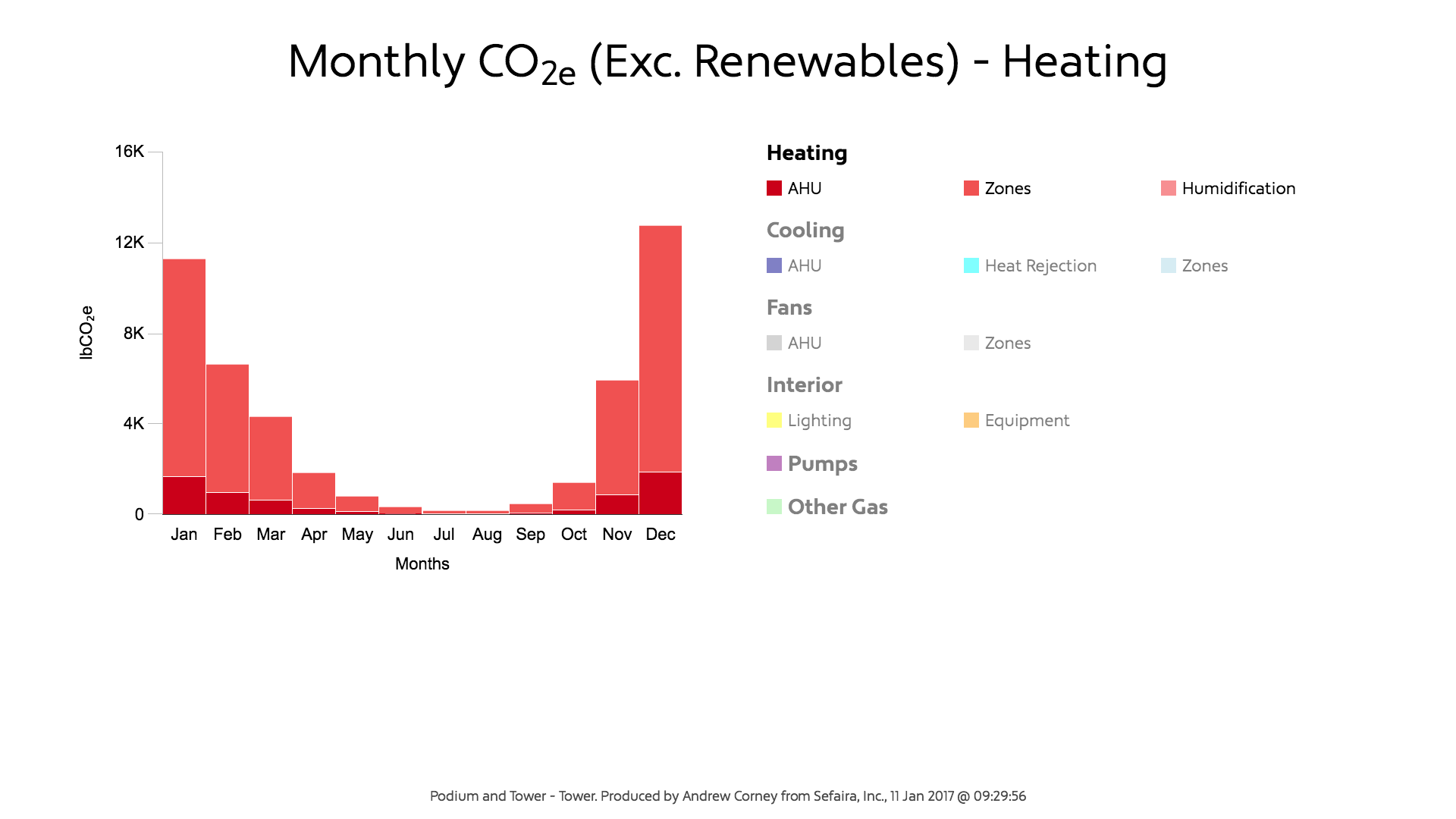 Monthly $CO_{2e}$ (Exc. Renewables) - Heating

16K
12K
8K
4K
0

$lbCO_2e$

Jan Feb Mar Apr May Jun Jul Aug Sep Oct Nov Dec

Months

Heating
AHU
Zones
Humidification

Cooling
AHU
Heat Rejection
Zones

Fans
AHU
Zones

Interior
Lighting
Equipment

Pumps

Other Gas

Podium and Tower - Tower. Produced by Andrew Corney from Sefaira, Inc., 11 Jan 2017 @ 09:29:56